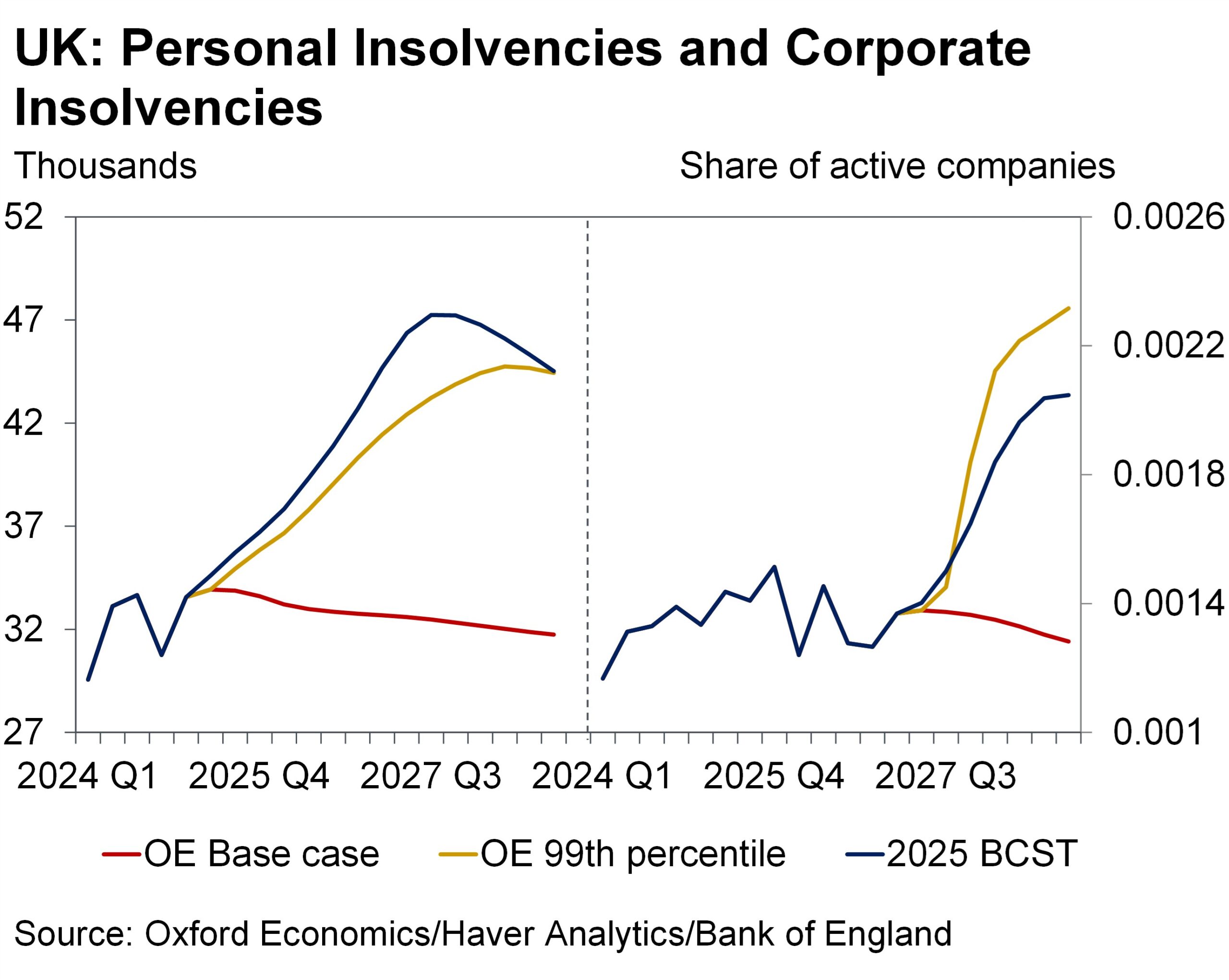 UK: Personal Insolvencies and Corporate Insolvencies

Thousands

Share of active companies

52
47
42
37
32
27

0.0026
0.0022
0.0018
0.0014
0.001

2024 Q1
2025 Q4
2027 Q3
2024 Q1
2025 Q4
2027 Q3

OE Base case
OE 99th percentile
2025 BCST

Source: Oxford Economics/Haver Analytics/Bank of England